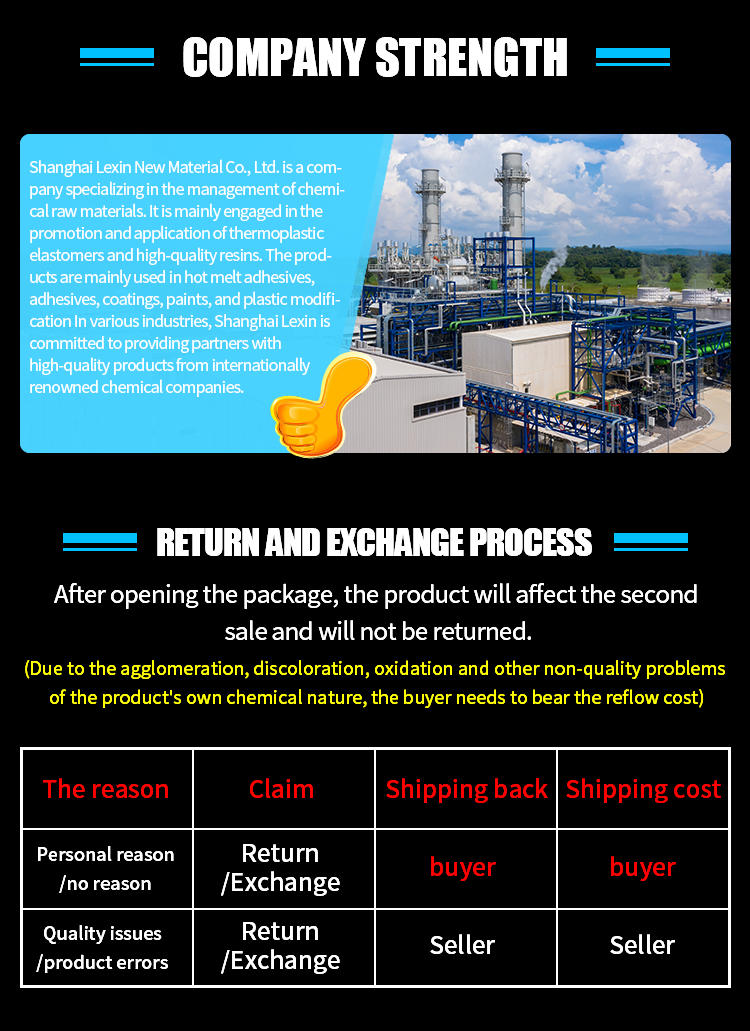 COMPANY STRENGTH

Shanghai Lexin New Material Co., Ltd. is a company specializing in the management of chemical raw materials. It is mainly engaged in the promotion and application of thermoplastic elastomers and high-quality resins. The products are mainly used in hot melt adhesives, adhesives, coatings, paints, and plastic modification In various industries, Shanghai Lexin is committed to providing partners with high-quality products from internationally renowned chemical companies.

RETURN AND EXCHANGE PROCESS

After opening the package, the product will affect the second sale and will not be returned.

(Due to the agglomeration, discoloration, oxidation and other non-quality problems of the product's own chemical nature, the buyer needs to bear the reflow cost)

| The reason | Claim | Shipping back | Shipping cost |
|---|---|---|---|
| Personal reason /no reason | Return /Exchange | buyer | buyer |
| Quality issues /product errors | Return /Exchange | Seller | Seller |